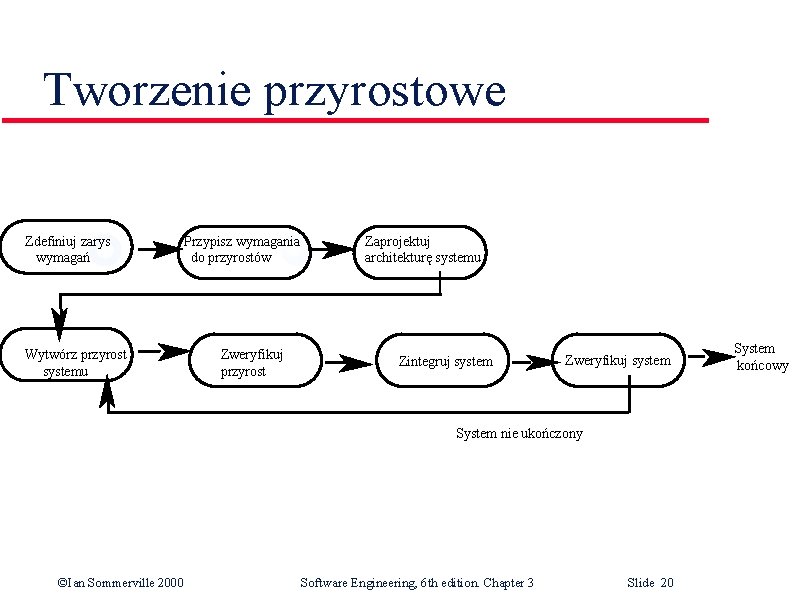 Tworzenie przyrostowe

Zdefiniuj zarys wymagań

Przypisz wymagania do przyrostów

Zaprojektuj architekturę systemu

Wytwórz przyrost systemu

Zweryfikuj przyrost

Zintegruj system

Zweryfikuj system

System końcowy

System nie ukończony

©Ian Sommerville 2000

Software Engineering, 6th edition. Chapter 3

Slide 20